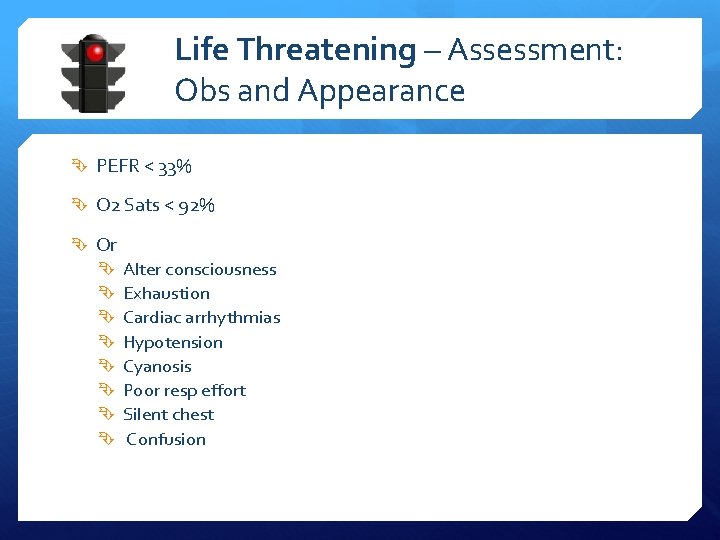 Life Threatening – Assessment: Obs and Appearance

PEFR < 33%

O2 Sats < 92%

Or

Alter consciousness

Exhaustion

Cardiac arrhythmias

Hypotension

Cyanosis

Poor resp effort

Silent chest

Confusion